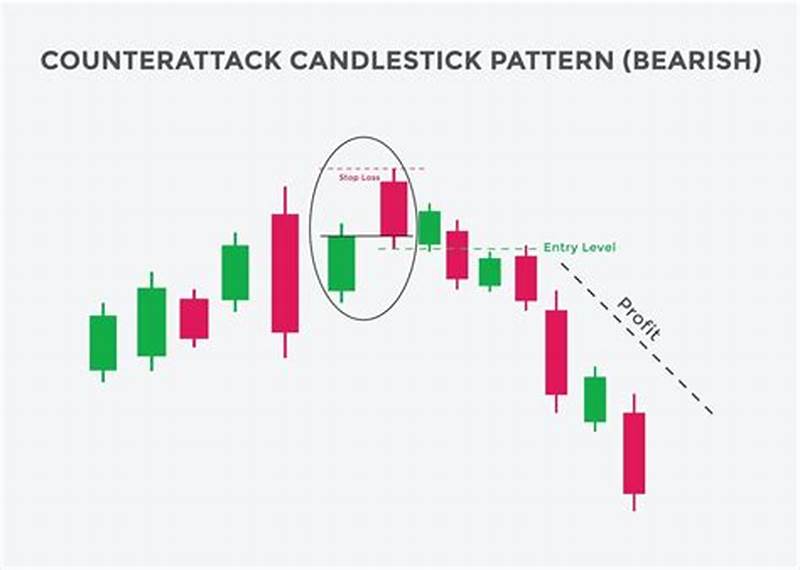 COUNTERATTACK CANDLESTICK PATTERN (BEARISH)

Stop Loss

Entry Level

Profit